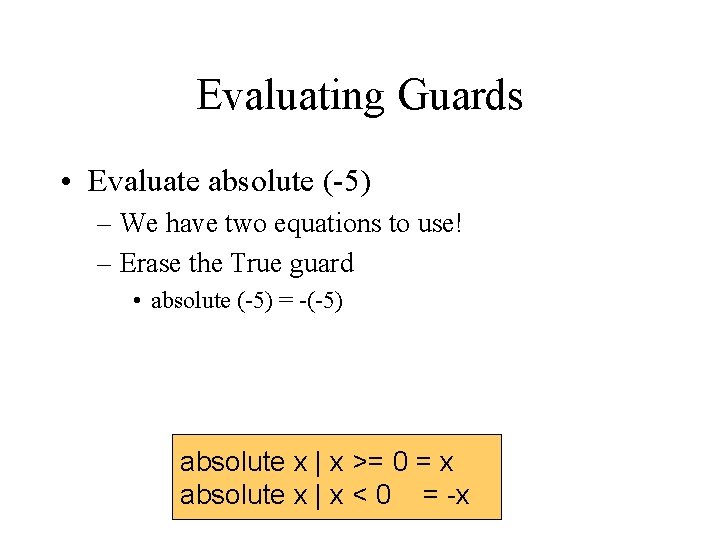 Evaluating Guards

• Evaluate absolute (-5)
– We have two equations to use!
– Erase the True guard
• absolute (-5) = -(-5)

absolute x | x >= 0 = x
absolute x | x < 0    = -x